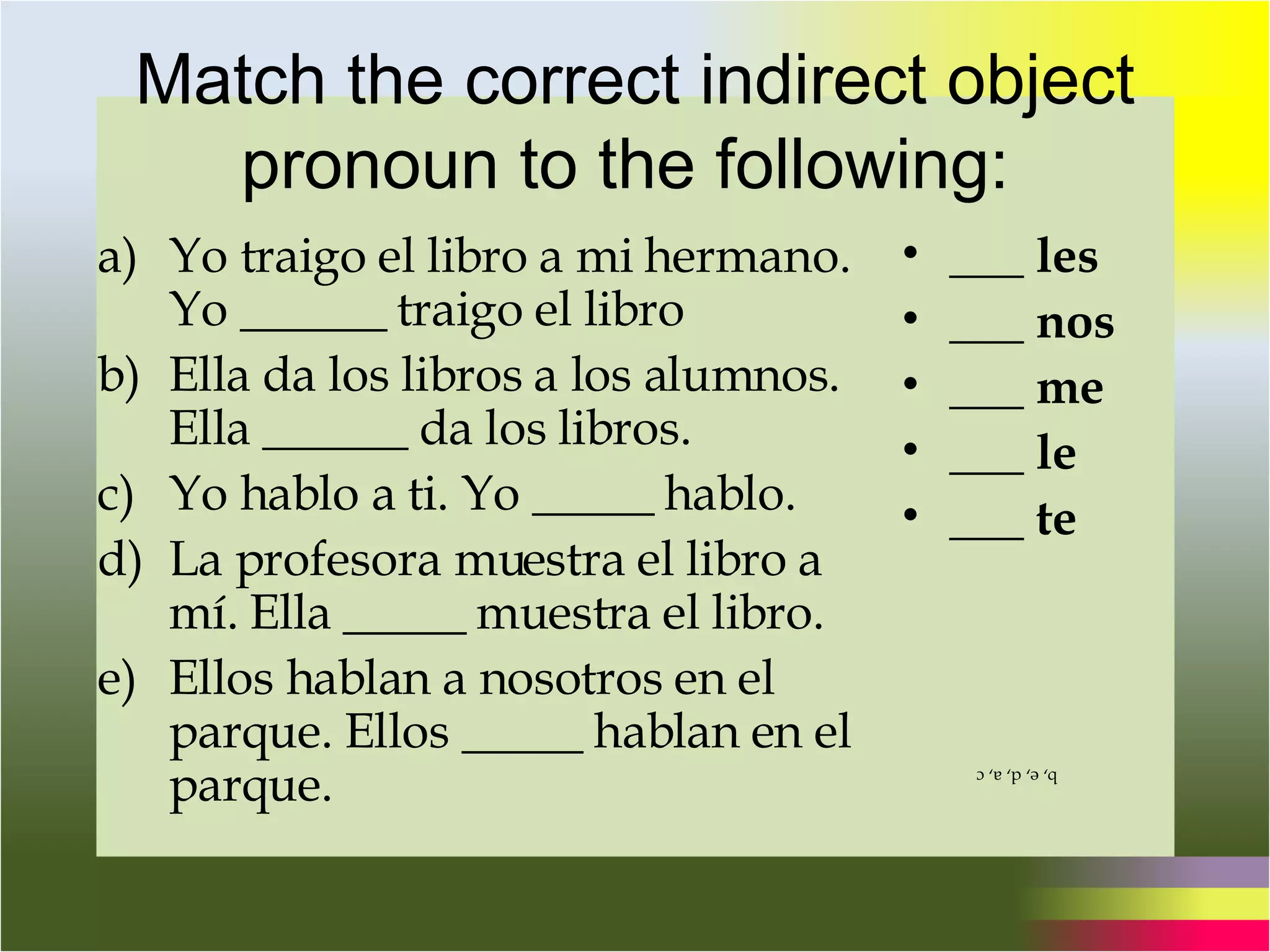 Match the correct indirect object pronoun to the following:

a) Yo traigo el libro a mi hermano. Yo ______ traigo el libro
b) Ella da los libros a los alumnos. Ella ______ da los libros.
c) Yo hablo a ti. Yo _____ hablo.
d) La profesora muestra el libro a mí. Ella _____ muestra el libro.
e) Ellos hablan a nosotros en el parque. Ellos _____ hablan en el parque.

• ___ les
• ___ nos
• ___ me
• ___ le
• ___ te

b, e, d, a, c